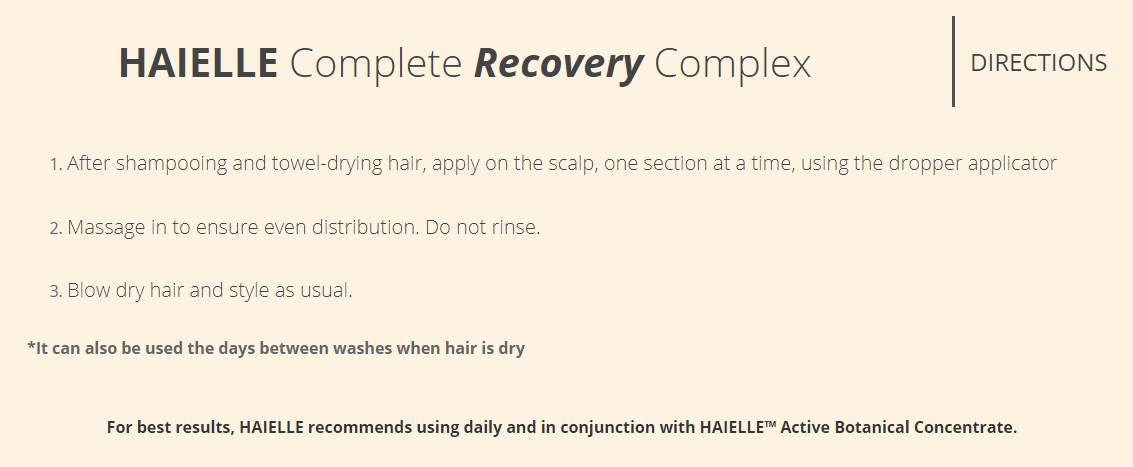 HAIELLE Complete Recovery Complex

DIRECTIONS

1. After shampooing and towel-drying hair, apply on the scalp, one section at a time, using the dropper applicator

2. Massage in to ensure even distribution. Do not rinse.

3. Blow dry hair and style as usual.

*It can also be used the days between washes when hair is dry

For best results, HAIELLE recommends using daily and in conjunction with HAIELLE™ Active Botanical Concentrate.